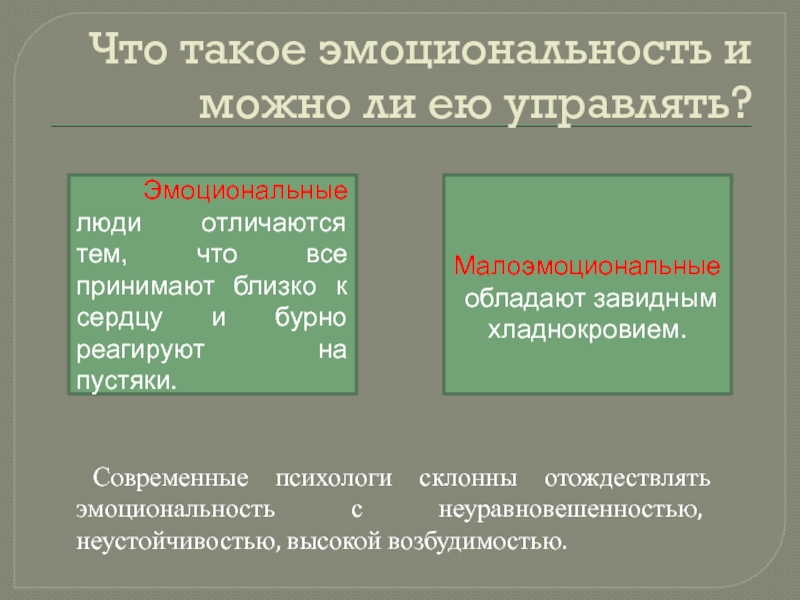 Что такое эмоциональность и можно ли ею управлять?

Эмоциональные люди отличаются тем, что все принимают близко к сердцу и бурно реагируют на пустяки.

Малоэмоциональные обладают завидным хладнокровием.

Современные психологи склонны отождествлять эмоциональность с неуравновешенностью, неустойчивостью, высокой возбудимостью.